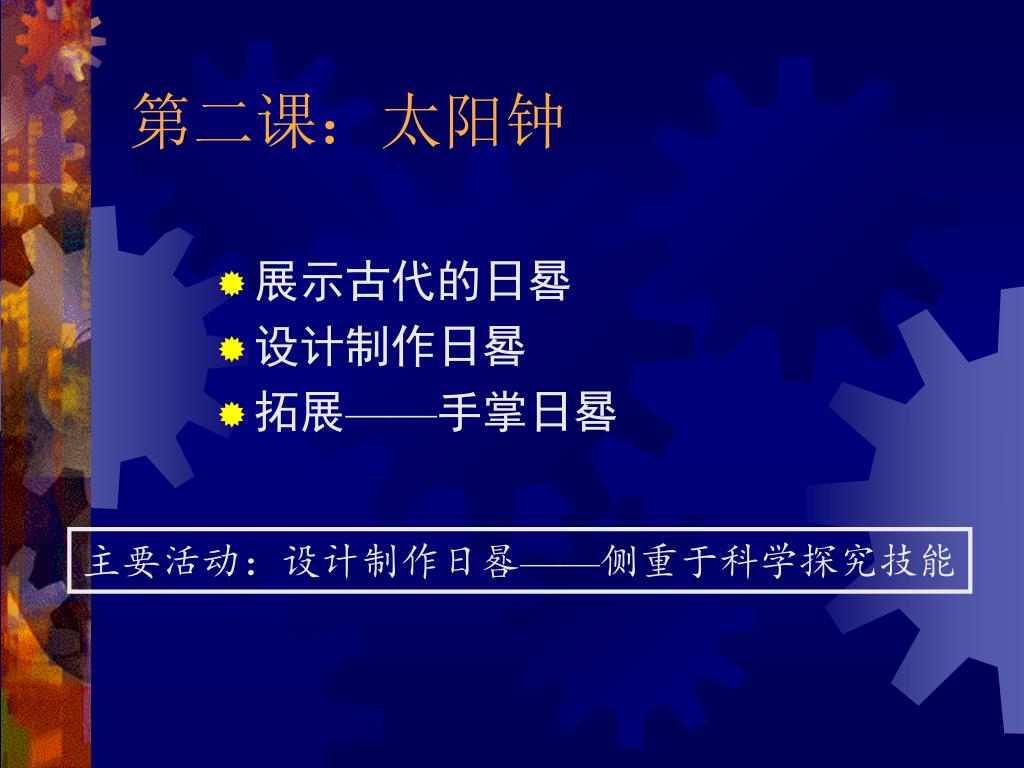 第二课：太阳钟

展示古代的日晷
设计制作日晷
拓展——手掌日晷

主要活动：设计制作日晷——侧重于科学探究技能